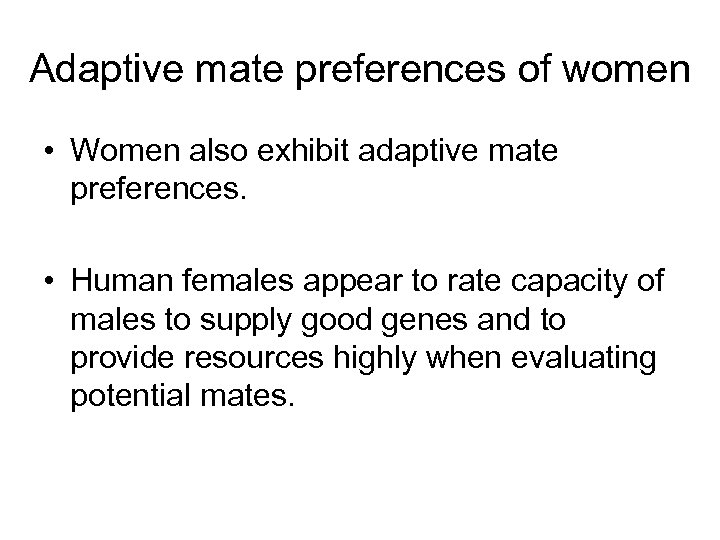 Adaptive mate preferences of women

• Women also exhibit adaptive mate preferences.

• Human females appear to rate capacity of males to supply good genes and to provide resources highly when evaluating potential mates.